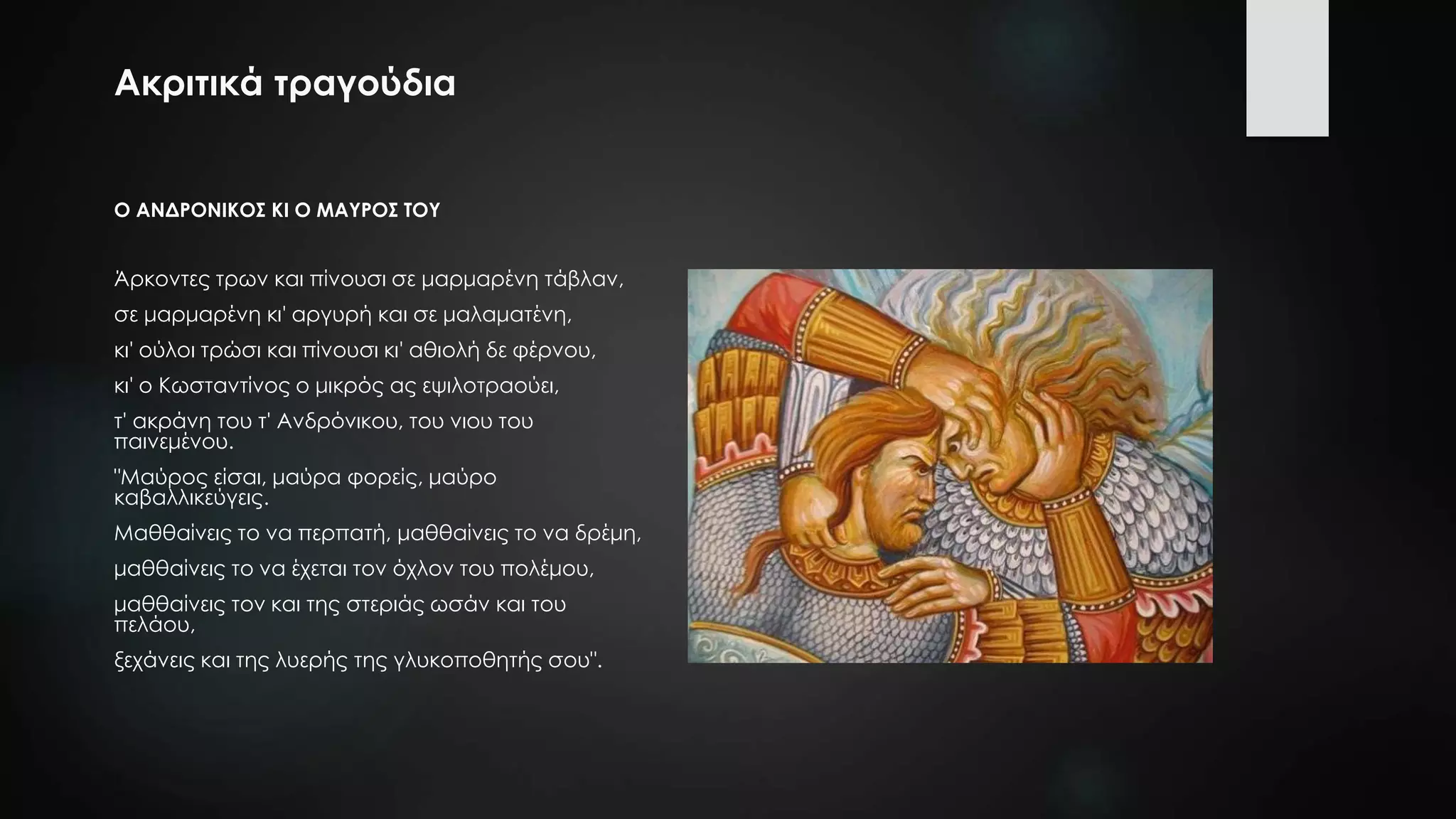 Ακριτικά τραγούδια

Ο ΑΝΔΡΟΝΙΚΟΣ ΚΙ Ο ΜΑΥΡΟΣ ΤΟΥ

Άρκοντες τρων και πίνουσι σε μαρμαρένη τάβλαν,

σε μαρμαρένη κι' αργυρή και σε μαλαματένη,

κι' ούλοι τρώσι και πίνουσι κι' αθιολή δε φέρνου,

κι' ο Κωσταντίνος ο μικρός ας εψιλοτραούει,

τ' ακράνη του τ' Ανδρόνικου, του νιου του παινεμένου.

"Μαύρος είσαι, μαύρα φορείς, μαύρο καβαλλικεύγεις.

Μαθθαίνεις το να περπατή, μαθθαίνεις το να δρέμη,

μαθθαίνεις το να έχεται τον όχλον του πολέμου,

μαθθαίνεις τον και της στεριάς ωσάν και του πελάου,

ξεχάνεις και της λυερής της γλυκοποθητής σου".